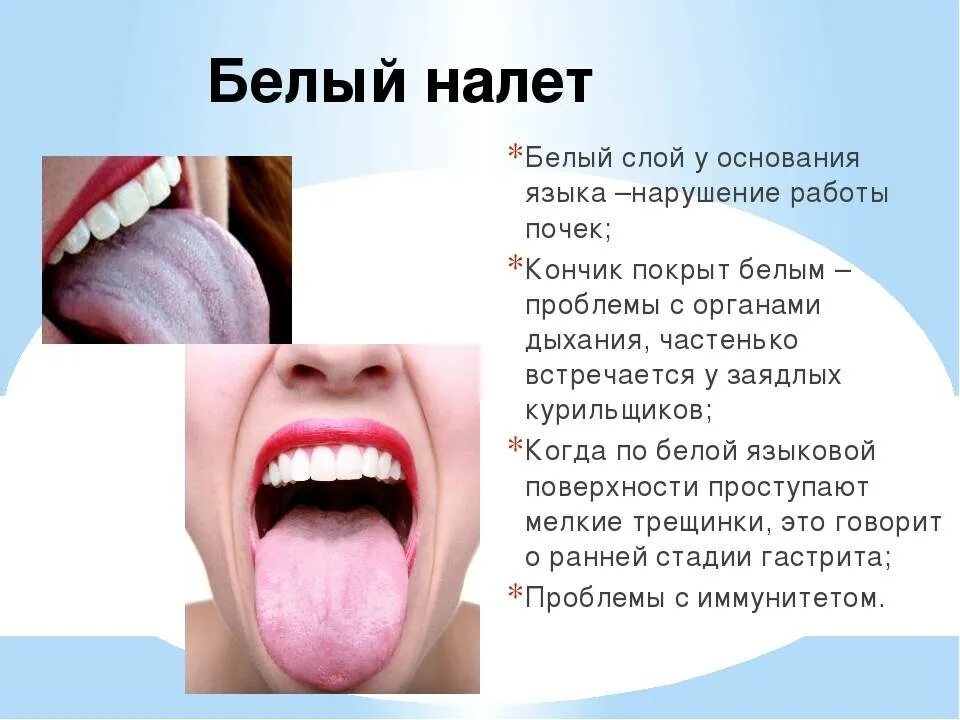 Белый налет

*Белый слой у основания языка –нарушение работы почек;

*Кончик покрыт белым – проблемы с органами дыхания, частенько встречается у заядлых курильщиков;

*Когда по белой языковой поверхности проступают мелкие трещинки, это говорит о ранней стадии гастрита;

*Проблемы с иммунитетом.